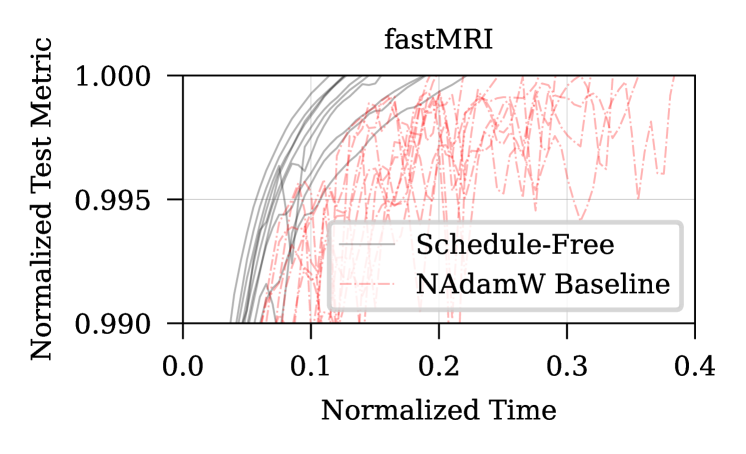 fastMRI

Normalized Test Metric

1.000
0.995
0.990

Schedule-Free
NAdamW Baseline

0.0 0.1 0.2 0.3 0.4

Normalized Time